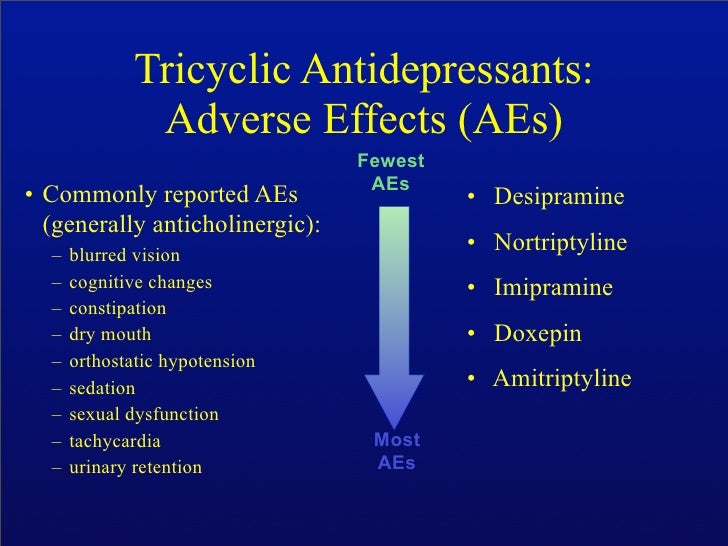 Tricyclic Antidepressants: Adverse Effects (AEs)

• Commonly reported AEs (generally anticholinergic):
– blurred vision
– cognitive changes
– constipation
– dry mouth
– orthostatic hypotension
– sedation
– sexual dysfunction
– tachycardia
– urinary retention

Fewest AEs

Most AEs

• Desipramine
• Nortriptyline
• Imipramine
• Doxepin
• Amitriptyline